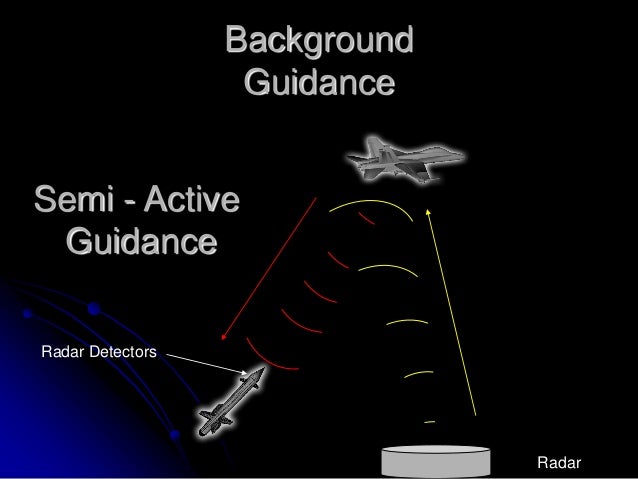 Background Guidance

Semi - Active Guidance

Radar Detectors

Radar